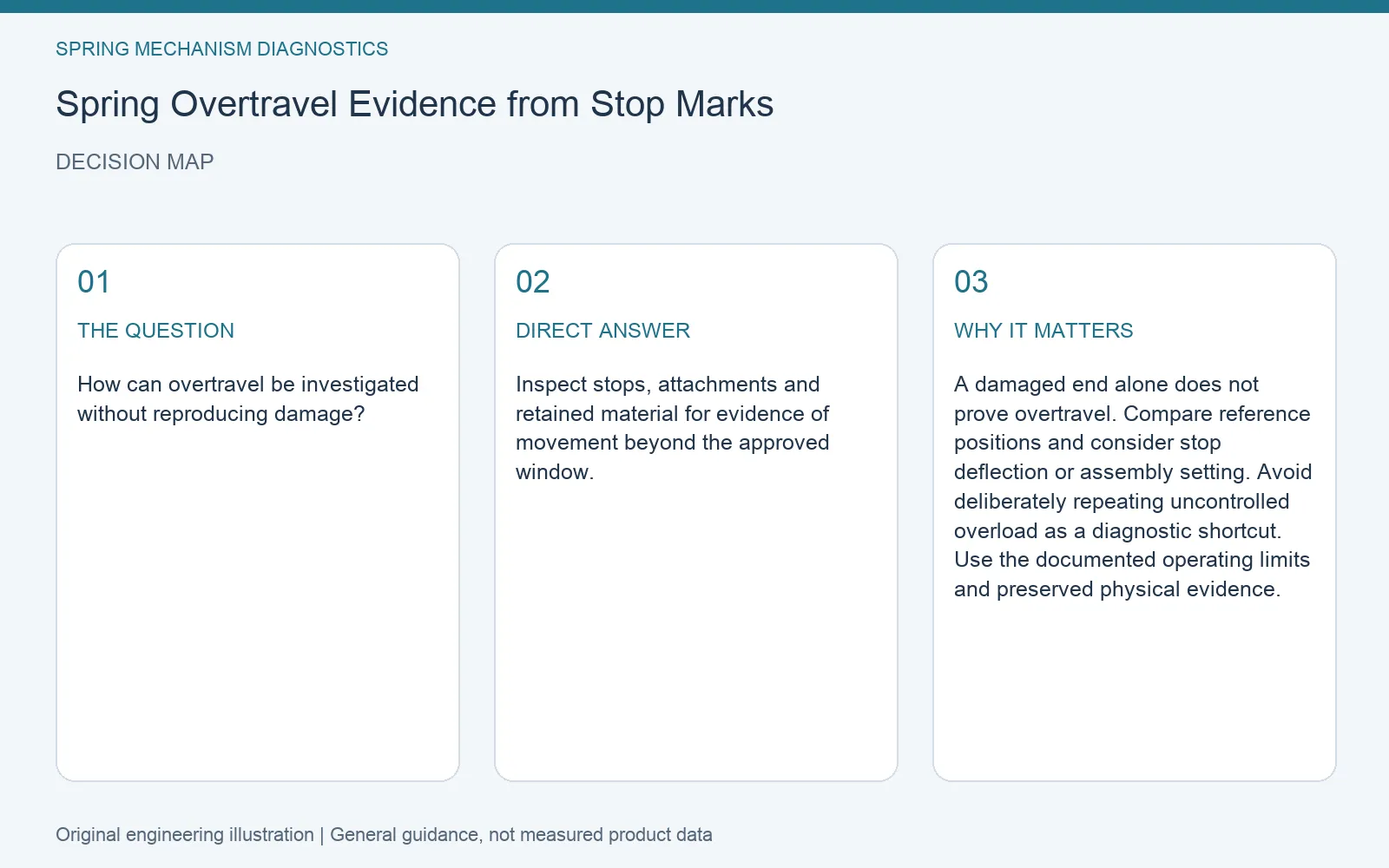 SPRING MECHANISM DIAGNOSTICS

Spring Overtravel Evidence from Stop Marks

DECISION MAP

01

THE QUESTION

How can overtravel be investigated without reproducing damage?

02

DIRECT ANSWER

Inspect stops, attachments and retained material for evidence of movement beyond the approved window.

03

WHY IT MATTERS

A damaged end alone does not prove overtravel. Compare reference positions and consider stop deflection or assembly setting. Avoid deliberately repeating uncontrolled overload as a diagnostic shortcut. Use the documented operating limits and preserved physical evidence.

Original engineering illustration | General guidance, not measured product data